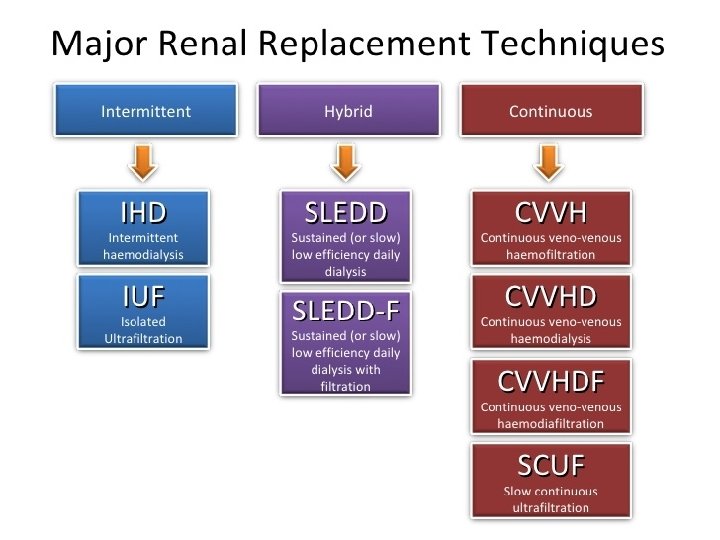 Major Renal Replacement Techniques

Intermittent

IHD
Intermittent haemodialysis

IUF
Isolated Ultrafiltration

Hybrid

SLEDD
Sustained (or slow) low efficiency daily dialysis

SLEDD-F
Sustained (or slow) low efficiency daily dialysis with filtration

Continuous

CVVH
Continuous veno-venous haemofiltration

CVVHD
Continuous veno-venous haemodialysis

CVVHDF
Continuous veno-venous haemodiafiltration

SCUF
Slow continuous ultrafiltration